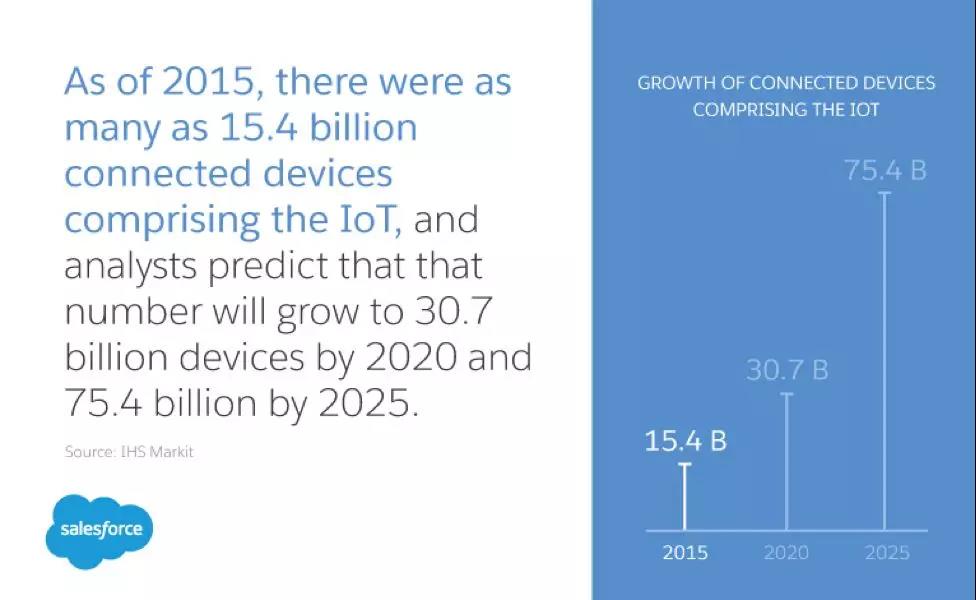 As of 2015, there were as many as 15.4 billion connected devices comprising the IoT, and analysts predict that that number will grow to 30.7 billion devices by 2020 and 75.4 billion by 2025.

Source: IHS Markit

salesforce

GROWTH OF CONNECTED DEVICES COMPRISING THE IOT

75.4 B

30.7 B

15.4 B

2015 2020 2025